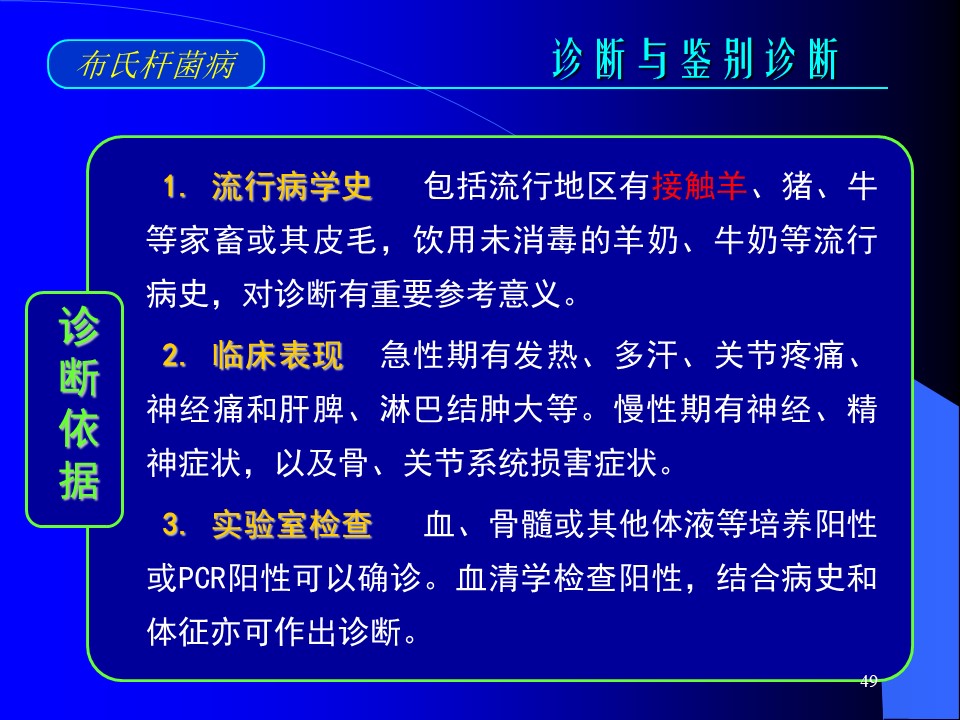 布氏杆菌病

诊断与鉴别诊断

诊断依据

1. 流行病学史　包括流行地区有接触羊、猪、牛等家畜或其皮毛，饮用未消毒的羊奶、牛奶等流行病史，对诊断有重要参考意义。

2. 临床表现　急性期有发热、多汗、关节疼痛、神经痛和肝脾、淋巴结肿大等。慢性期有神经、精神症状，以及骨、关节系统损害症状。

3. 实验室检查　血、骨髓或其他体液等培养阳性或PCR阳性可以确诊。血清学检查阳性，结合病史和体征亦可作出诊断。

49